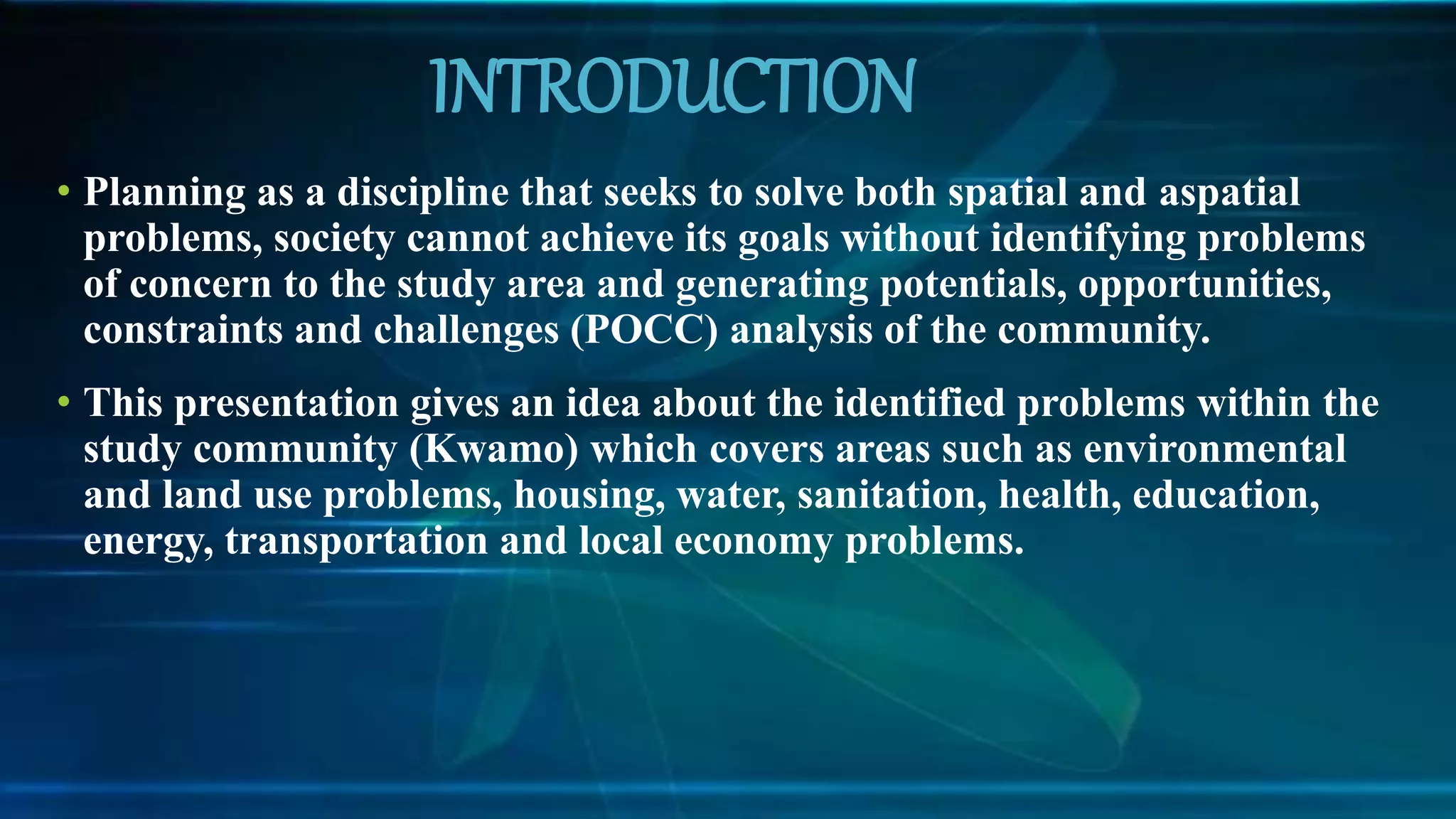 INTRODUCTION

• Planning as a discipline that seeks to solve both spatial and aspatial problems, society cannot achieve its goals without identifying problems of concern to the study area and generating potentials, opportunities, constraints and challenges (POCC) analysis of the community.

• This presentation gives an idea about the identified problems within the study community (Kwamo) which covers areas such as environmental and land use problems, housing, water, sanitation, health, education, energy, transportation and local economy problems.